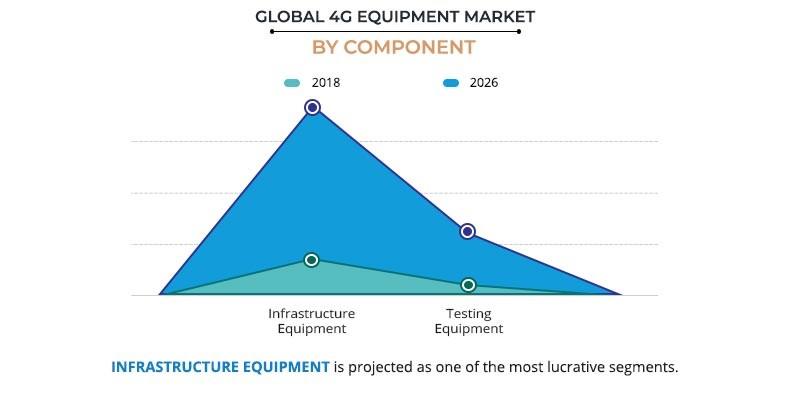 GLOBAL 4G EQUIPMENT MARKET

BY COMPONENT

2018

2026

Infrastructure Equipment

Testing Equipment

INFRASTRUCTURE EQUIPMENT is projected as one of the most lucrative segments.